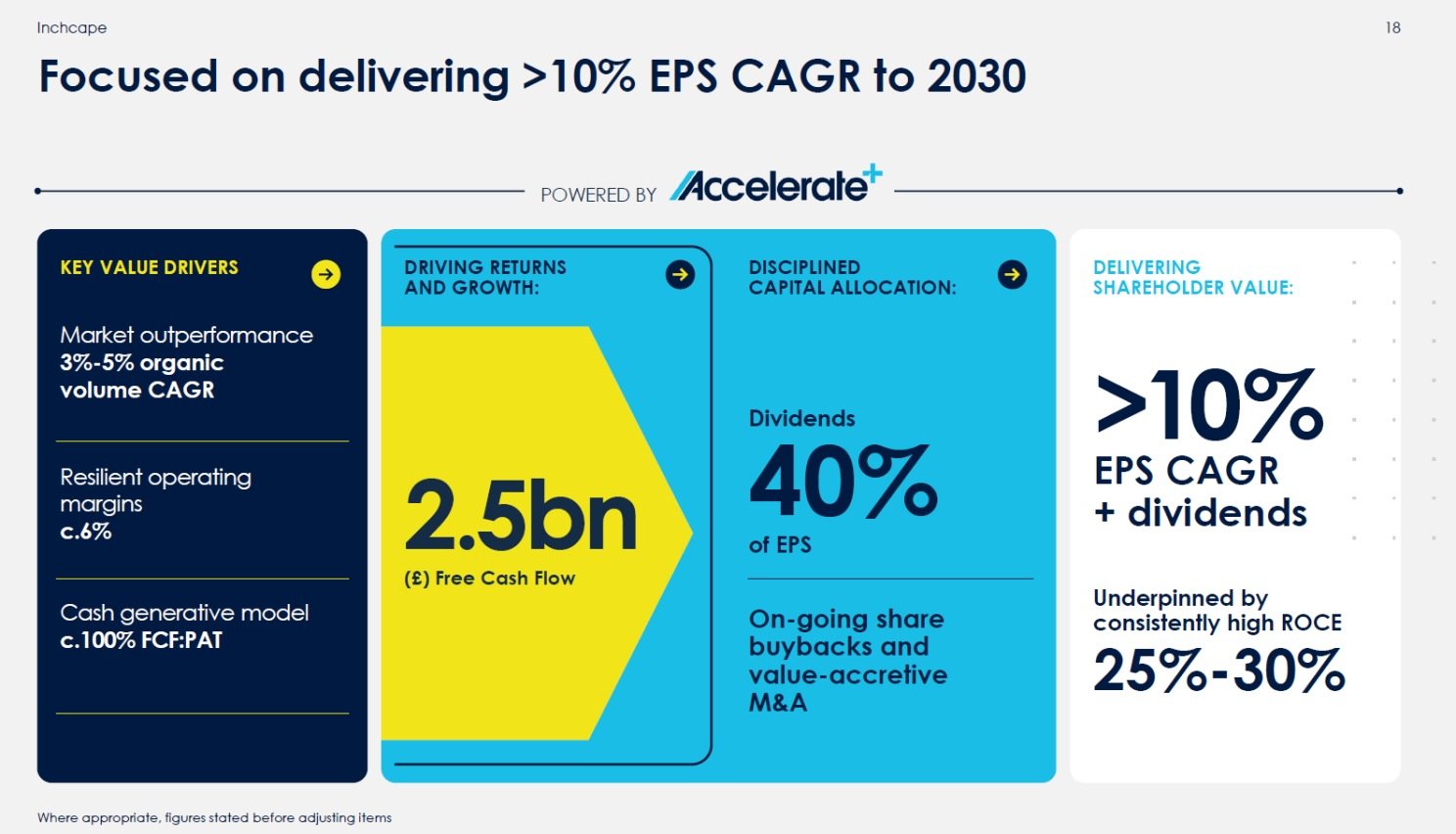 Inchcape

18

Focused on delivering >10% EPS CAGR to 2030

POWERED BY Accelerate+

KEY VALUE DRIVERS

Market outperformance
3%-5% organic volume CAGR

Resilient operating margins
c.6%

Cash generative model
c.100% FCF:PAT

DRIVING RETURNS AND GROWTH:

2.5bn
(£) Free Cash Flow

DISCIPLINED CAPITAL ALLOCATION:

Dividends
40%
of EPS

On-going share buybacks and value-accretive M&A

DELIVERING SHAREHOLDER VALUE:

>10%
EPS CAGR
+ dividends

Underpinned by consistently high ROCE
25%-30%

Where appropriate, figures stated before adjusting items